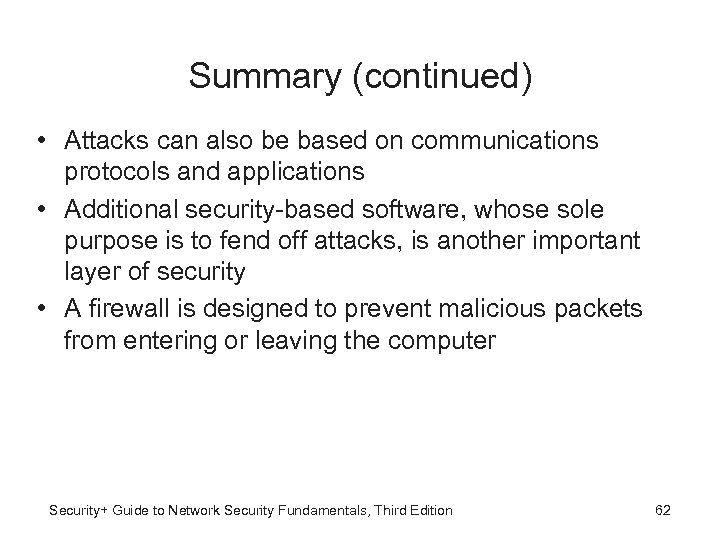 Summary (continued)

• Attacks can also be based on communications protocols and applications
• Additional security-based software, whose sole purpose is to fend off attacks, is another important layer of security
• A firewall is designed to prevent malicious packets from entering or leaving the computer

Security+ Guide to Network Security Fundamentals, Third Edition

62